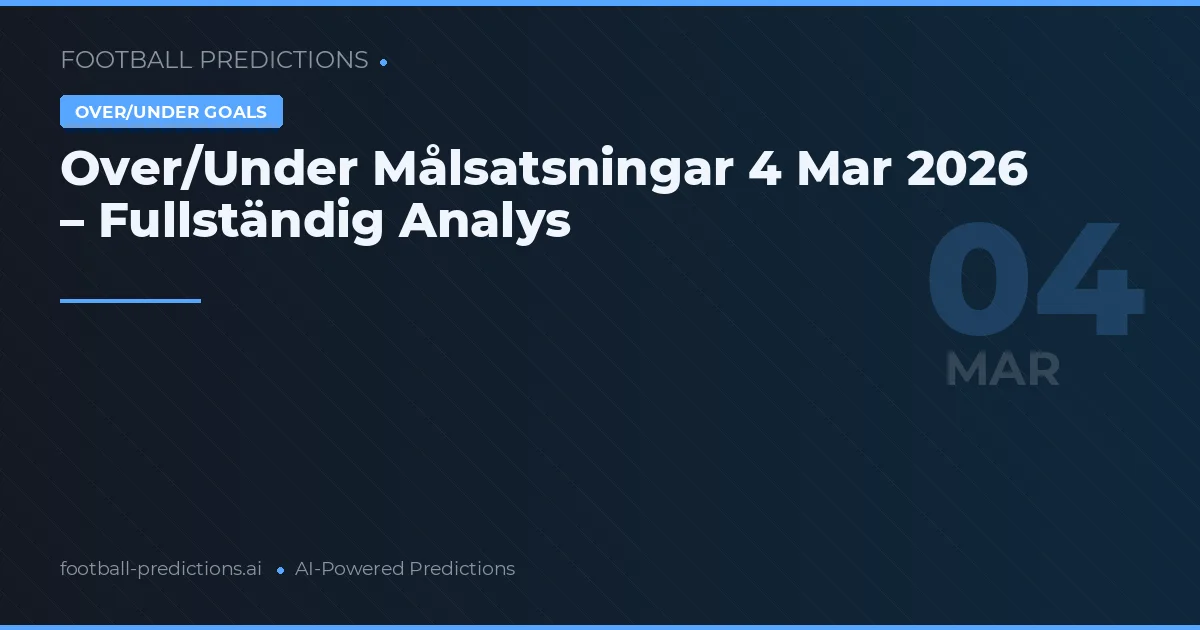 FOOTBALL PREDICTIONS •

OVER/UNDER GOALS

Over/Under Målsatsningar 4 Mar 2026 – Fullständig Analys

04
MAR

football-predictions.ai • AI-Powered Predictions